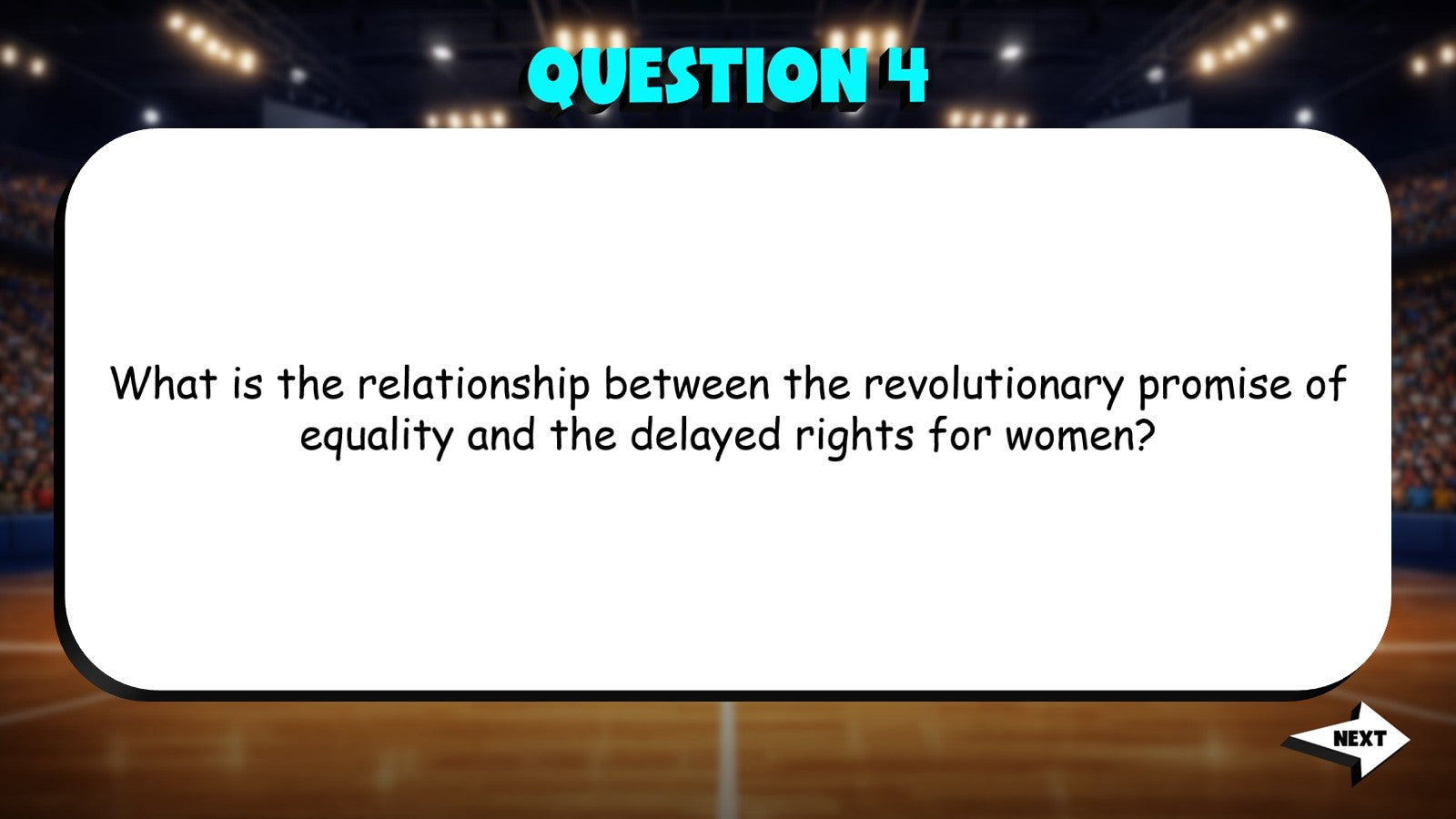 QUESTION 4

What is the relationship between the revolutionary promise of equality and the delayed rights for women?

NEXT